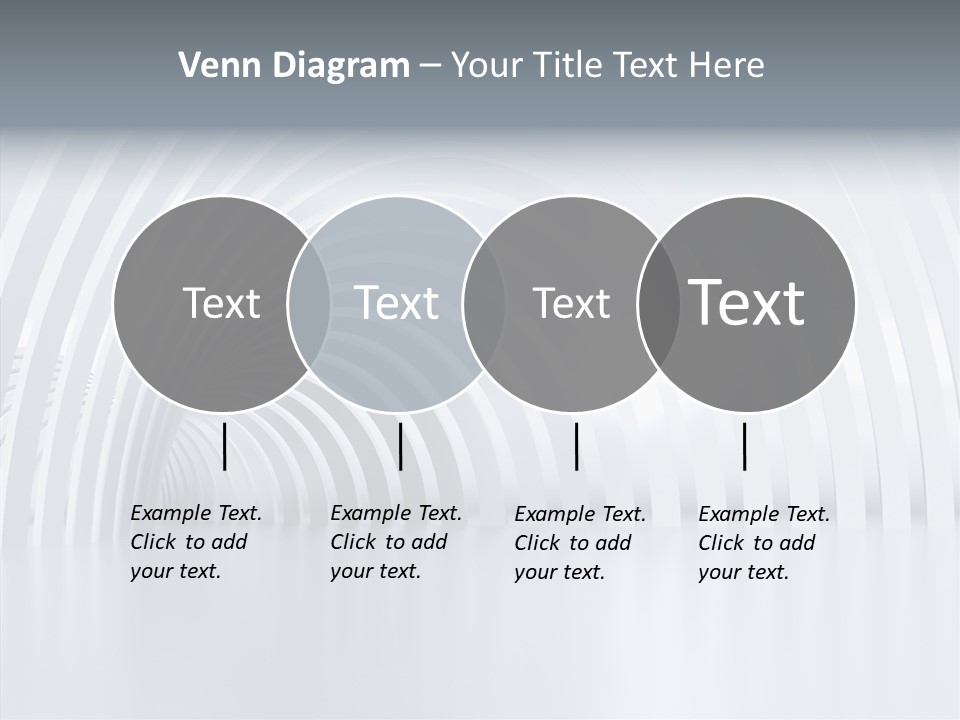 Venn Diagram – Your Title Text Here

Text

Text

Text

Text

Example Text. Click to add your text.

Example Text. Click to add your text.

Example Text. Click to add your text.

Example Text. Click to add your text.